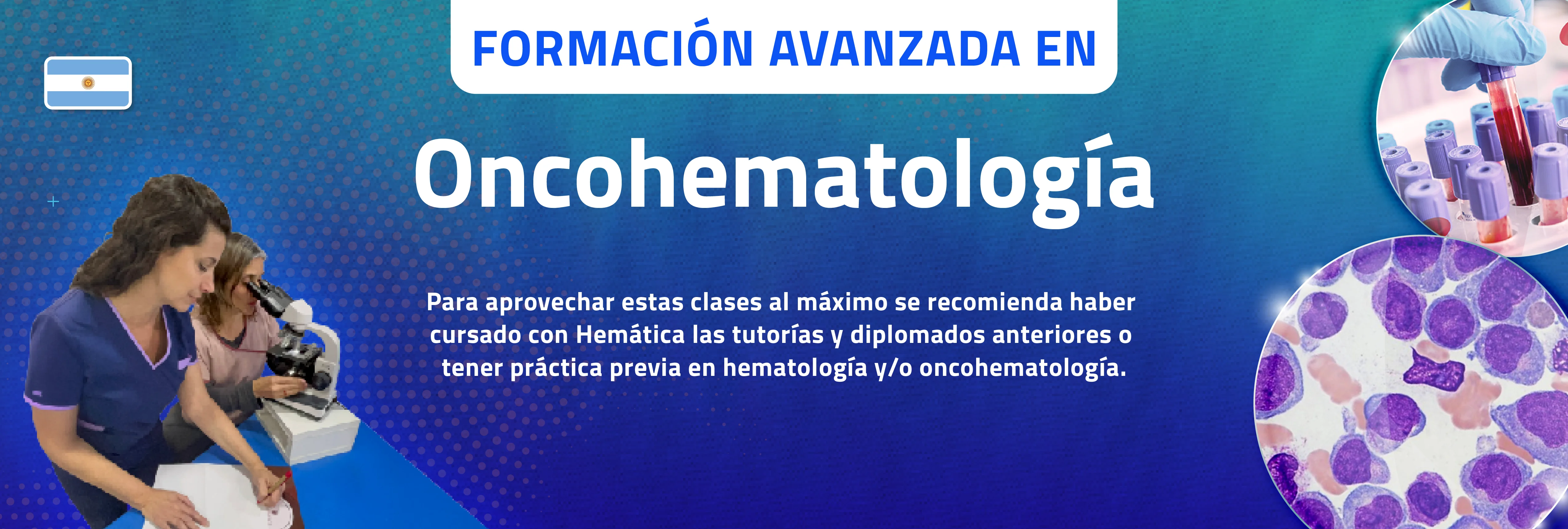 FORMACIÓN AVANZADA EN

Oncohematología

Para aprovechar estas clases al máximo se recomienda haber cursado con Hemática las tutorías y diplomados anteriores o tener práctica previa en hematología y/o oncohematología.